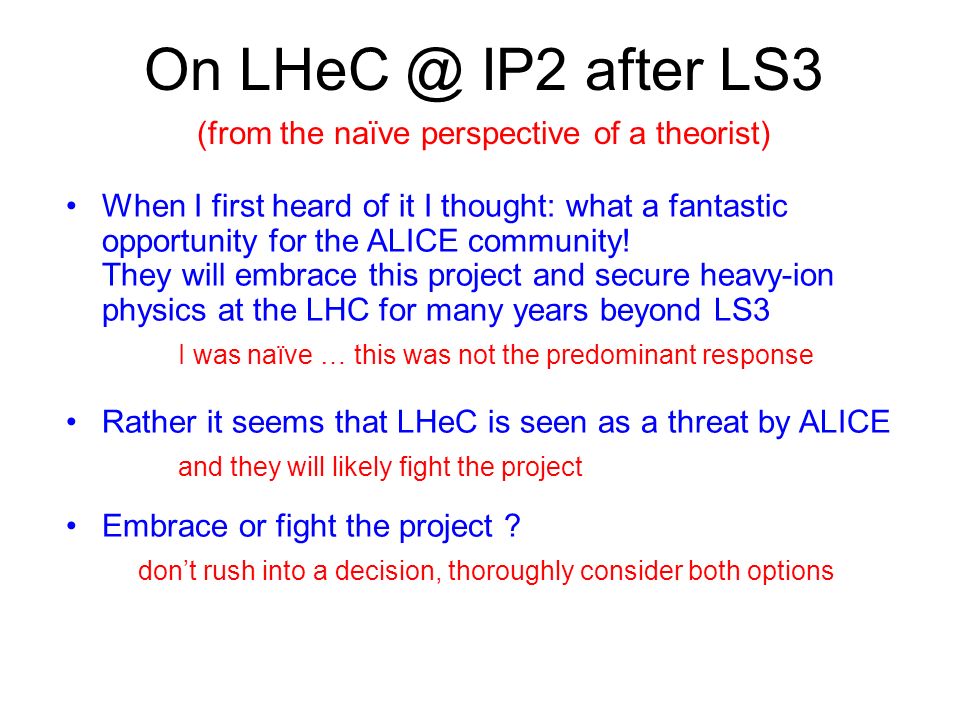 On LHeC @ IP2 after LS3

(from the naïve perspective of a theorist)

• When I first heard of it I thought: what a fantastic opportunity for the ALICE community!
They will embrace this project and secure heavy-ion physics at the LHC for many years beyond LS3

I was naïve … this was not the predominant response

• Rather it seems that LHeC is seen as a threat by ALICE

and they will likely fight the project

• Embrace or fight the project ?

don't rush into a decision, thoroughly consider both options